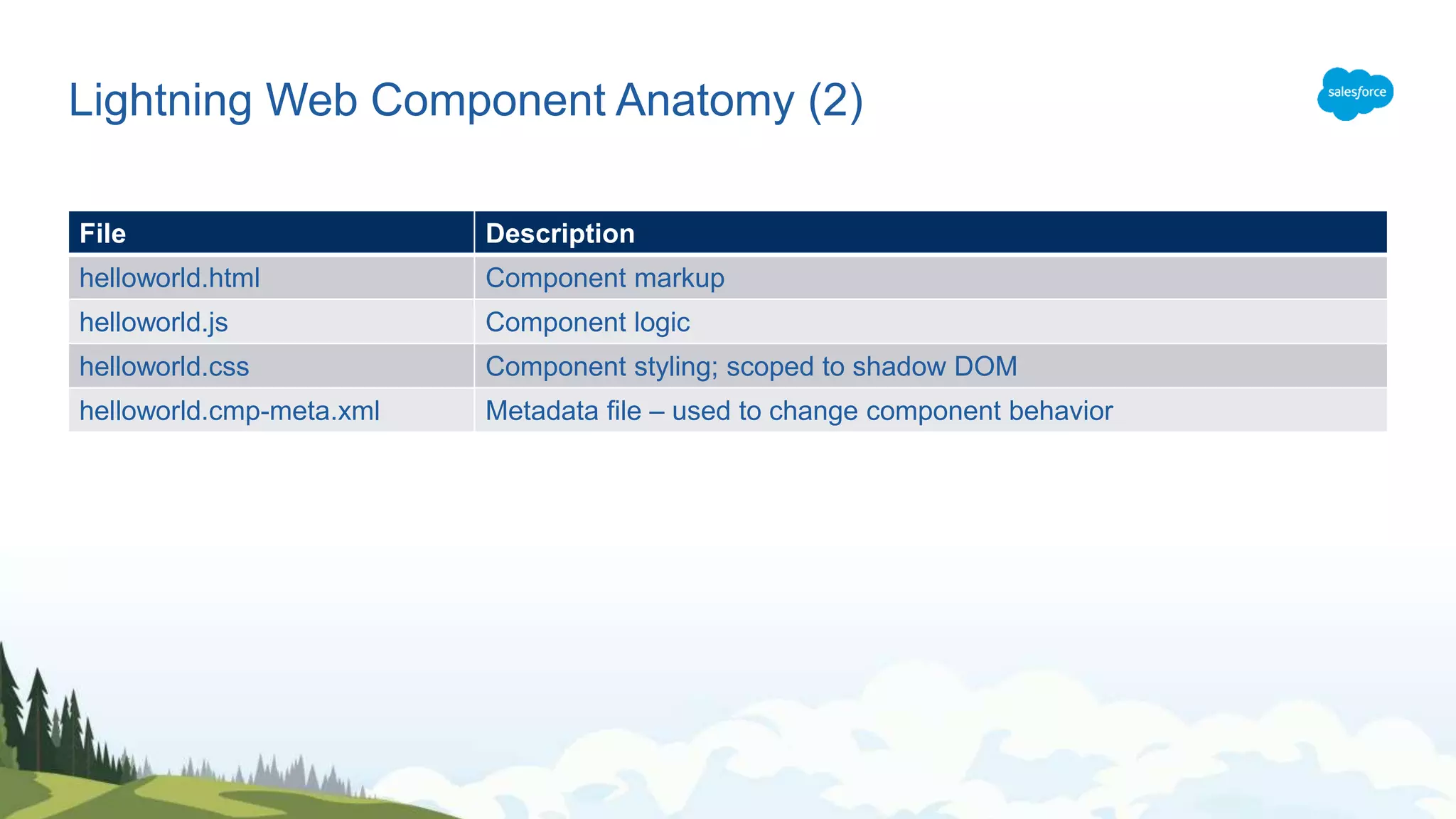 Lightning Web Component Anatomy (2)

salesforce

| File | Description |
|---|---|
| helloworld.html | Component markup |
| helloworld.js | Component logic |
| helloworld.css | Component styling; scoped to shadow DOM |
| helloworld.cmp-meta.xml | Metadata file – used to change component behavior |